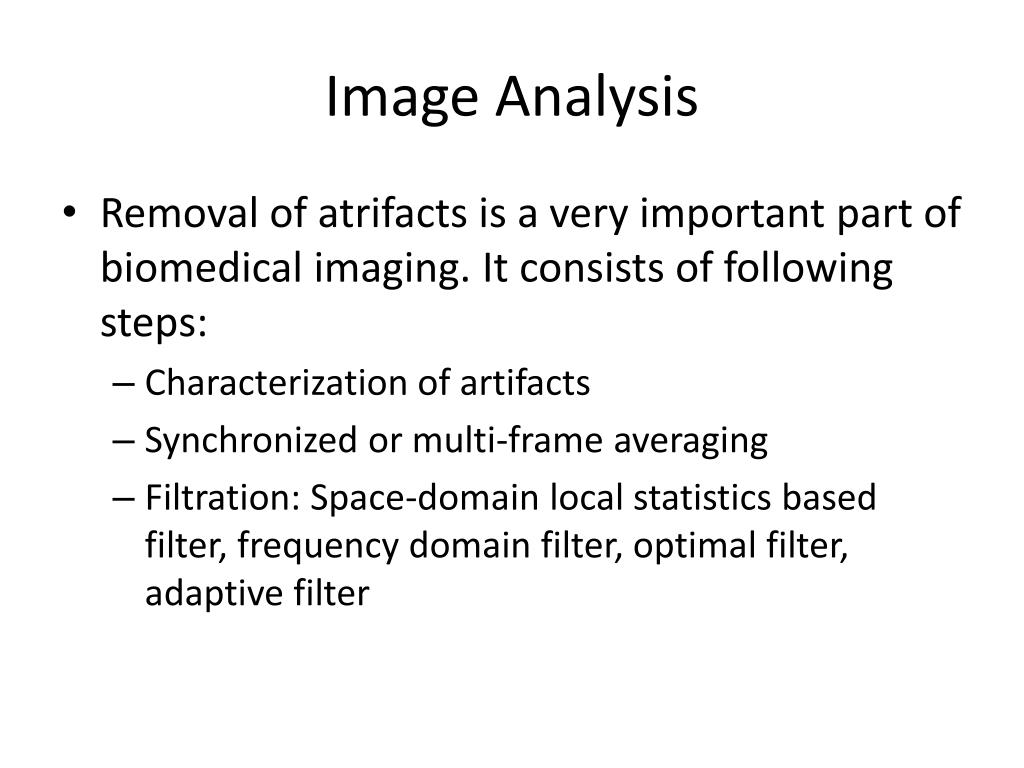 Image Analysis

• Removal of atrifacts is a very important part of biomedical imaging. It consists of following steps:
– Characterization of artifacts
– Synchronized or multi-frame averaging
– Filtration: Space-domain local statistics based filter, frequency domain filter, optimal filter, adaptive filter